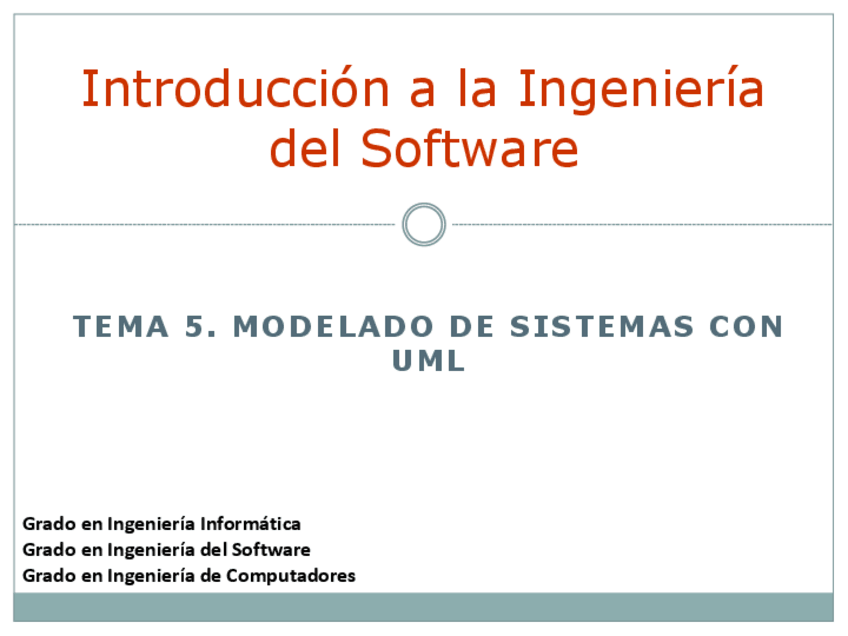 Introducción a la Ingeniería del Software

TEMA 5. MODELADO DE SISTEMAS CON UML

Grado en Ingeniería Informática
Grado en Ingeniería del Software
Grado en Ingeniería de Computadores